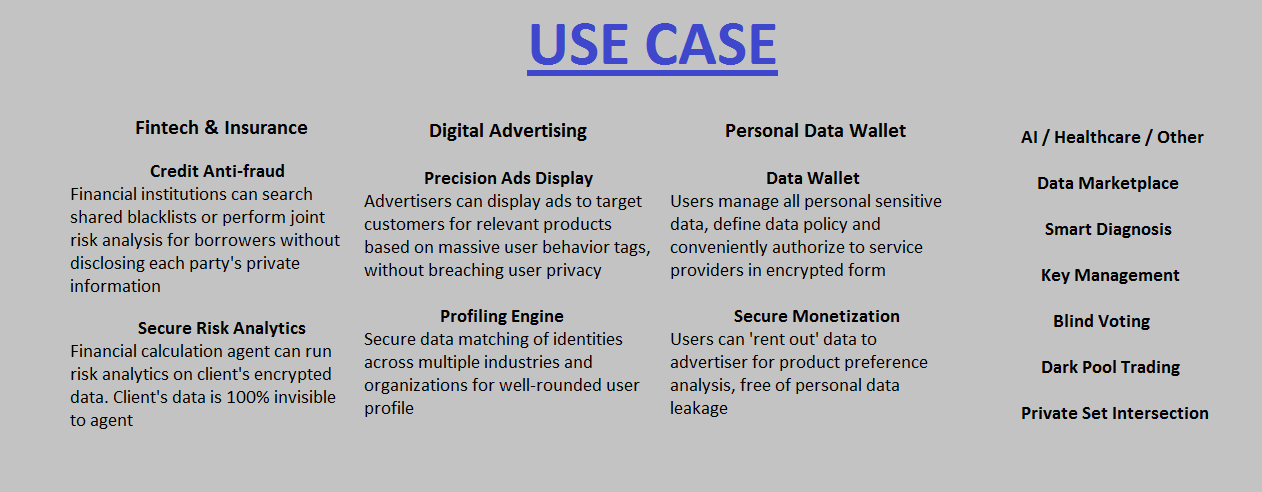 USE CASE

Fintech & Insurance

Credit Anti-fraud
Financial institutions can search shared blacklists or perform joint risk analysis for borrowers without disclosing each party's private information

Secure Risk Analytics
Financial calculation agent can run risk analytics on client's encrypted data. Client's data is 100% invisible to agent

Digital Advertising

Precision Ads Display
Advertisers can display ads to target customers for relevant products based on massive user behavior tags, without breaching user privacy

Profiling Engine
Secure data matching of identities across multiple industries and organizations for well-rounded user profile

Personal Data Wallet

Data Wallet
Users manage all personal sensitive data, define data policy and conveniently authorize to service providers in encrypted form

Secure Monetization
Users can 'rent out' data to advertiser for product preference analysis, free of personal data leakage

AI / Healthcare / Other

Data Marketplace

Smart Diagnosis

Key Management

Blind Voting

Dark Pool Trading

Private Set Intersection